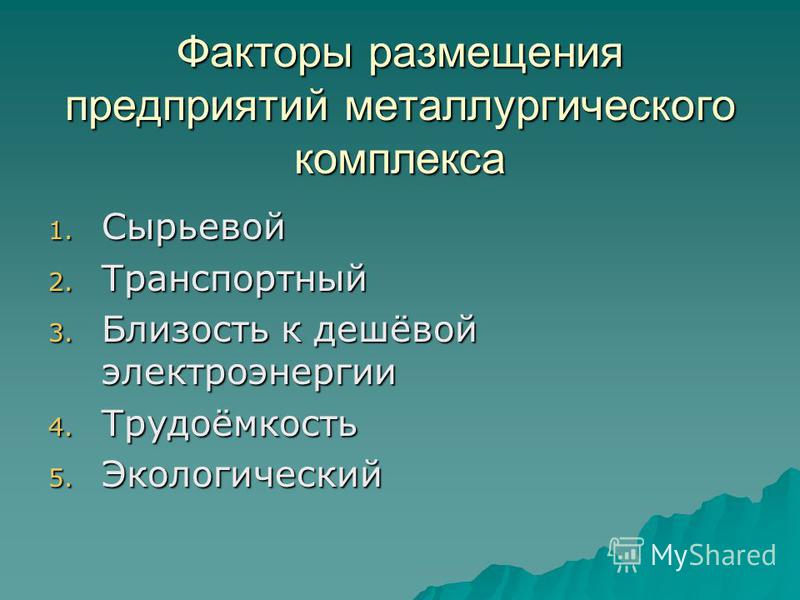 Факторы размещения предприятий металлургического комплекса

1. Сырьевой
2. Транспортный
3. Близость к дешёвой электроэнергии
4. Трудоёмкость
5. Экологический

MyShared